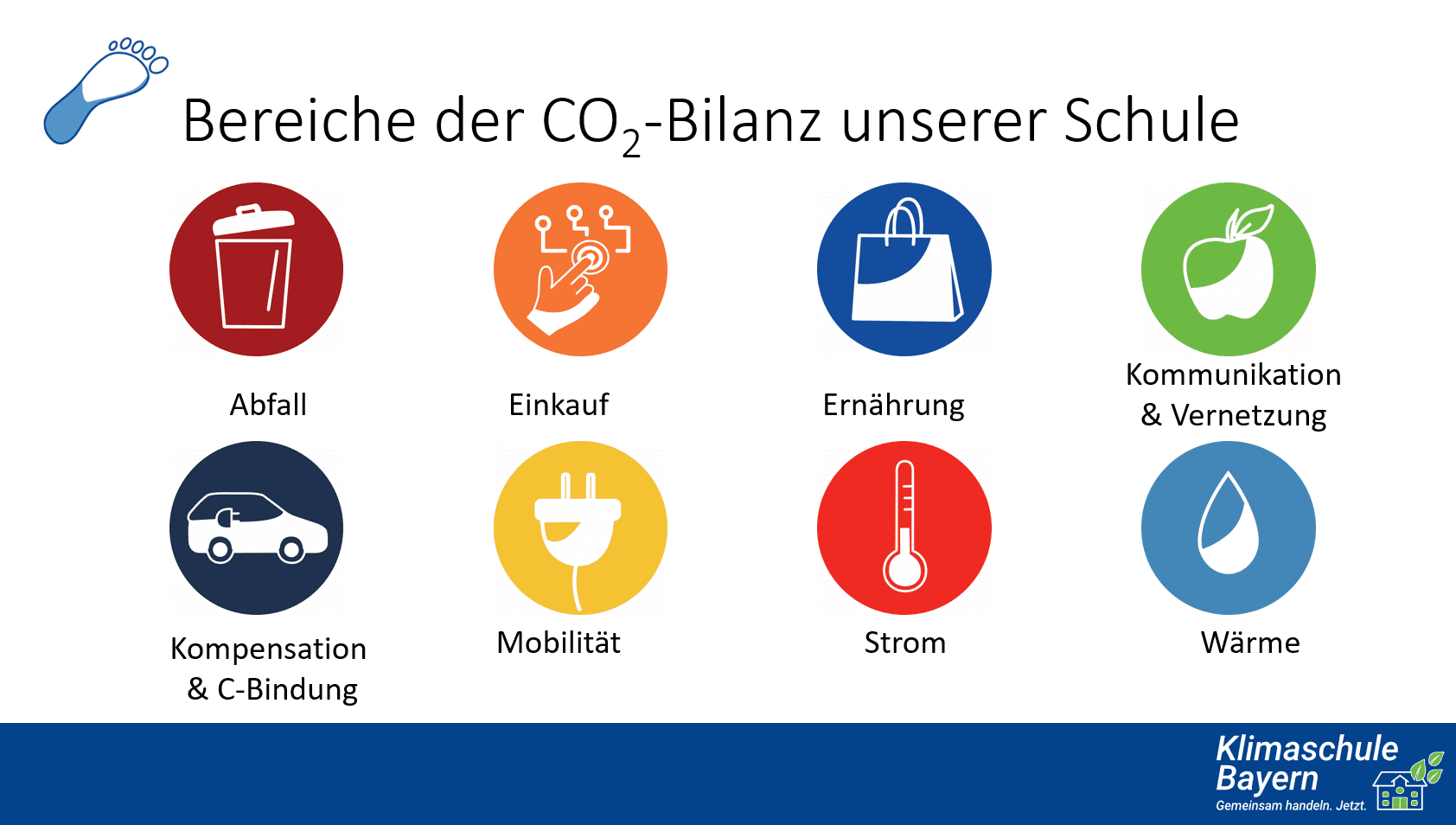 Bereiche der $CO_2$-Bilanz unserer Schule

Abfall

Einkauf

Ernährung

Kommunikation & Vernetzung

Kompensation & C-Bindung

Mobilität

Strom

Wärme

Klimaschule Bayern
Gemeinsam handeln. Jetzt.